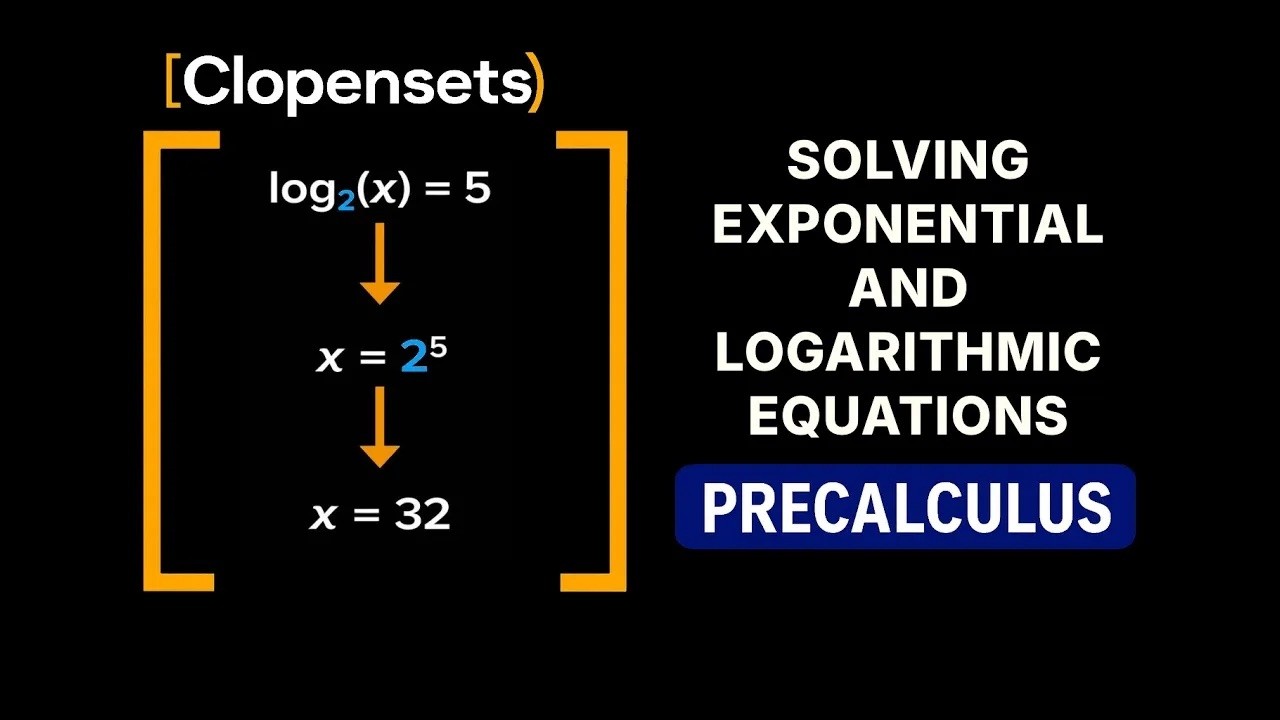 [Clopensets)

$\log_2(x) = 5$

$x = 2^5$

$x = 32$

SOLVING EXPONENTIAL AND LOGARITHMIC EQUATIONS

PRECALCULUS